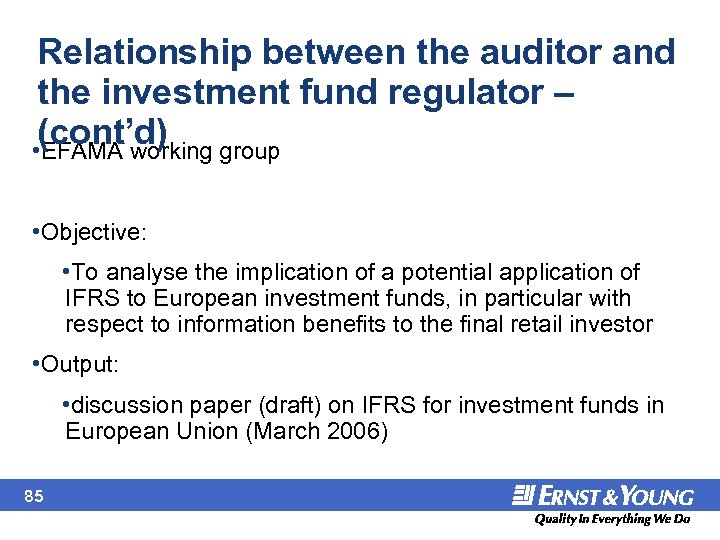 Relationship between the auditor and the investment fund regulator – (cont'd)

•EFAMA working group

•Objective:

•To analyse the implication of a potential application of IFRS to European investment funds, in particular with respect to information benefits to the final retail investor

•Output:

•discussion paper (draft) on IFRS for investment funds in European Union (March 2006)

85

ERNST & YOUNG

Quality In Everything We Do